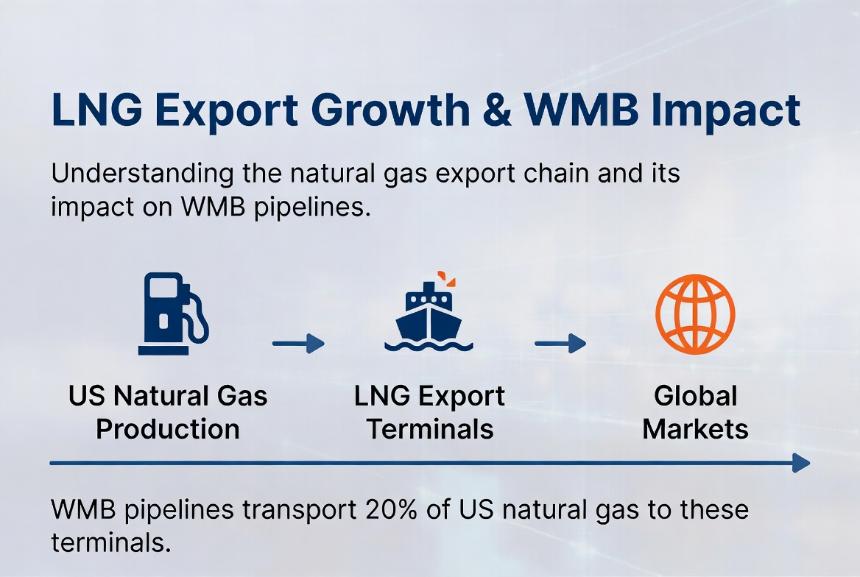 LNG Export Growth & WMB Impact

Understanding the natural gas export chain and its impact on WMB pipelines.

US Natural Gas Production

LNG Export Terminals

Global Markets

WMB pipelines transport 20% of US natural gas to these terminals.